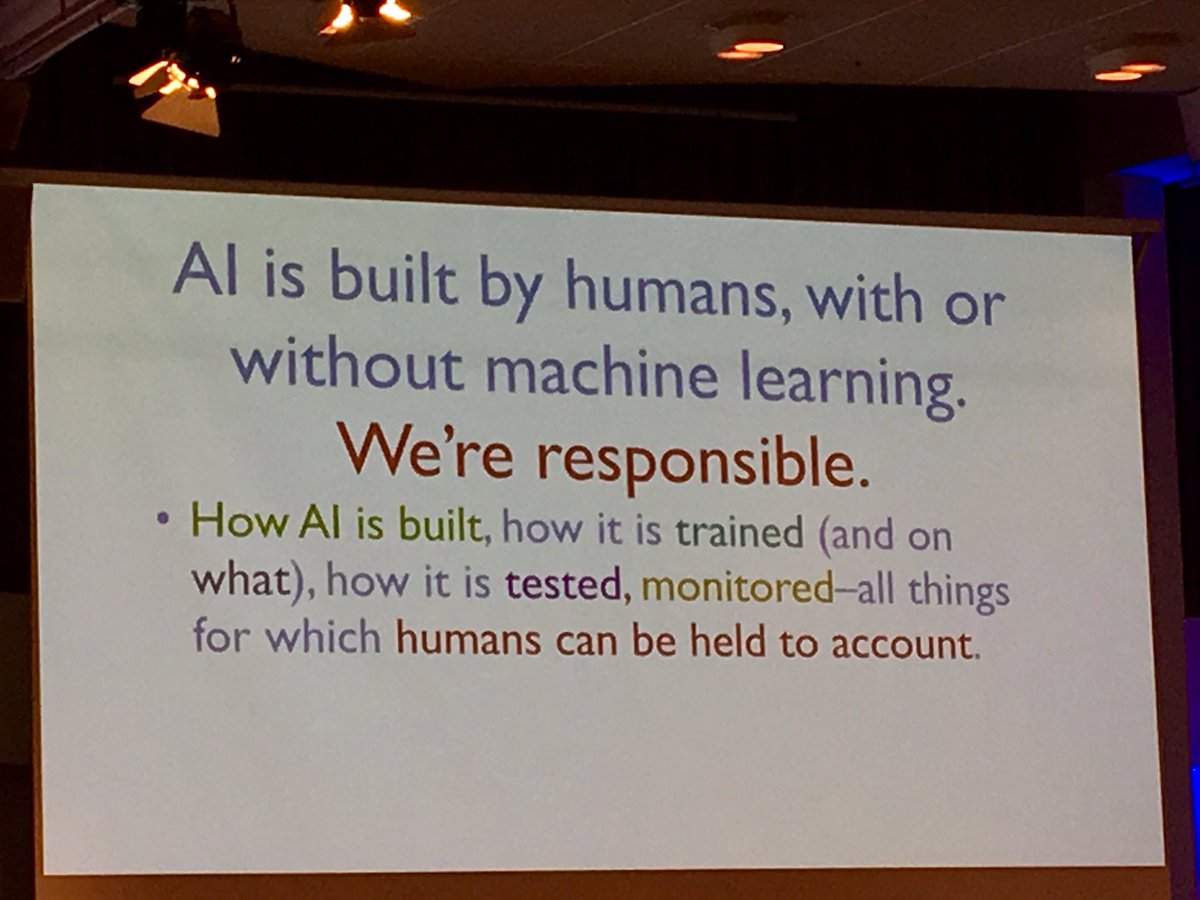 AI is built by humans, with or without machine learning.
We're responsible.

• How AI is built, how it is trained (and on what), how it is tested, monitored–all things for which humans can be held to account.